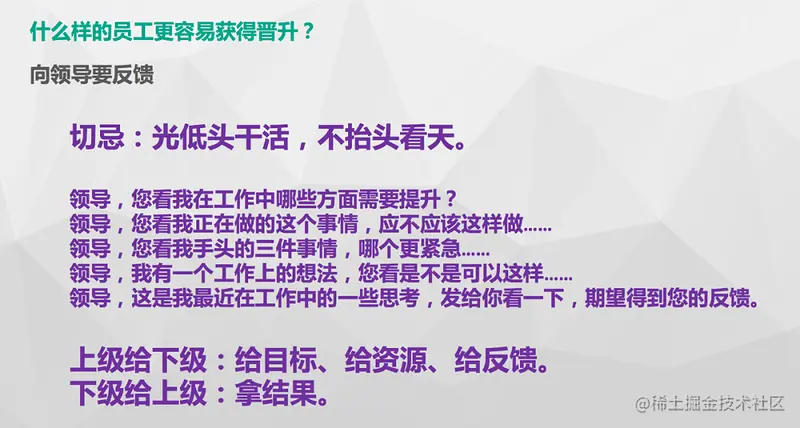 什么样的员工更容易获得晋升？

向领导要反馈

切忌：光低头干活，不抬头看天。

领导，您看我在工作中哪些方面需要提升？
领导，您看我正在做的这个事情，应不应该这样做……
领导，您看我手头的三件事情，哪个更紧急……
领导，我有一个工作上的想法，您看是不是可以这样……
领导，这是我最近在工作中的一些思考，发给你看一下，期望得到您的反馈。

上级给下级：给目标、给资源、给反馈。
下级给上级：拿结果。

@稀土掘金技术社区